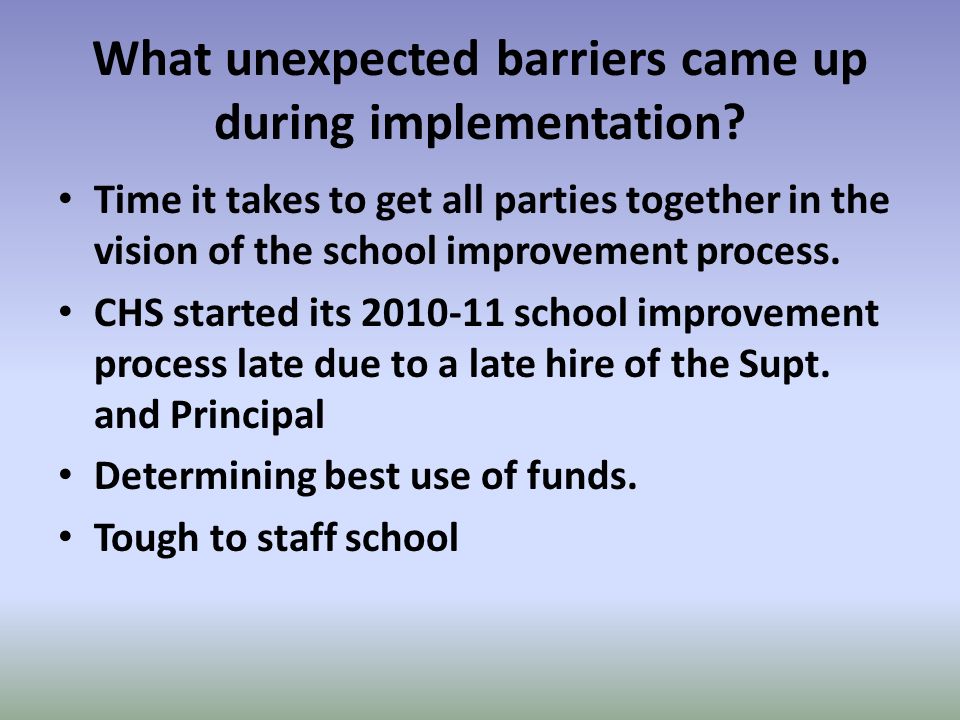 What unexpected barriers came up during implementation?

• Time it takes to get all parties together in the vision of the school improvement process.
• CHS started its 2010-11 school improvement process late due to a late hire of the Supt. and Principal
• Determining best use of funds.
• Tough to staff school